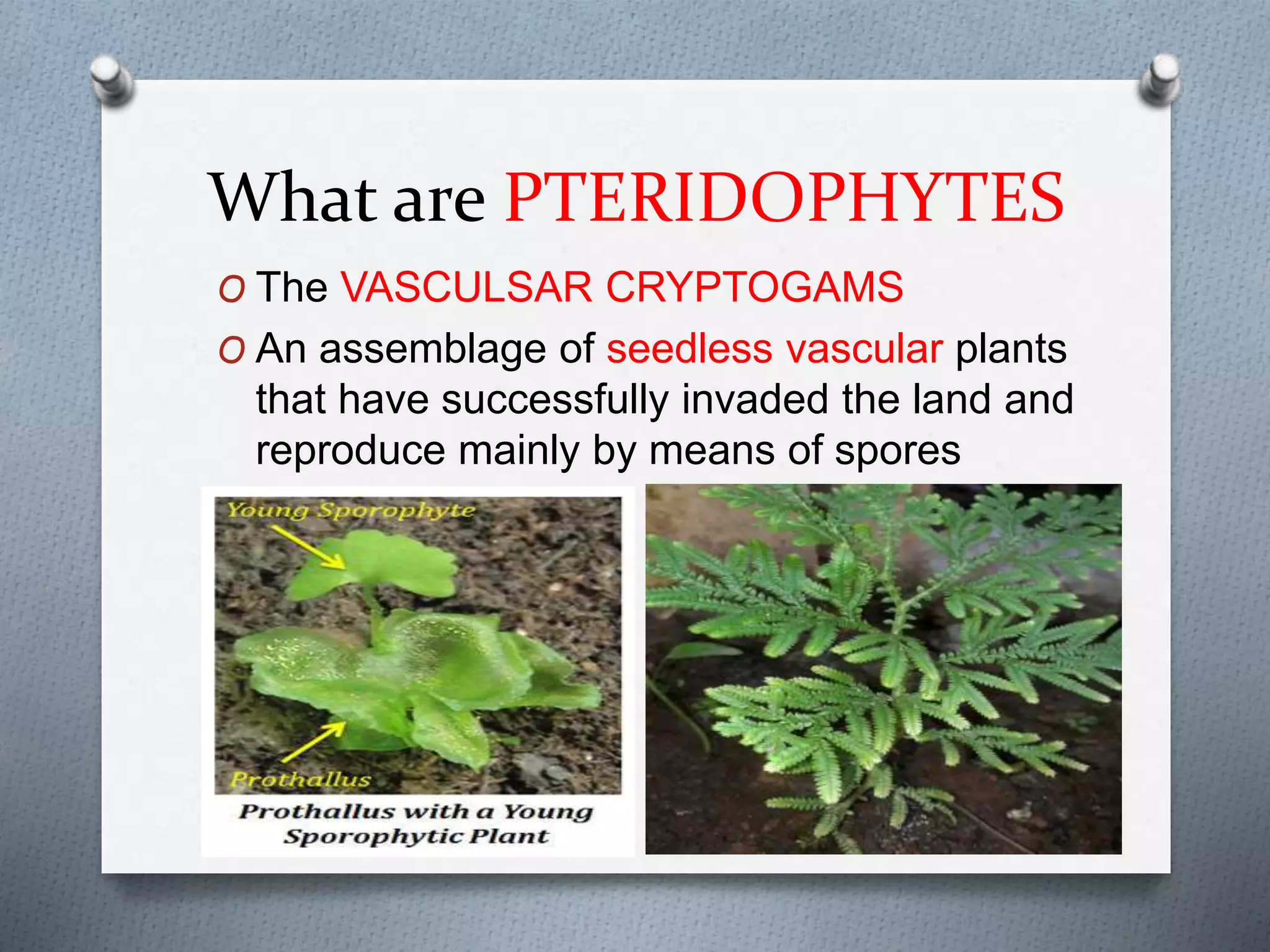 What are PTERIDOPHYTES

O The VASCULSAR CRYPTOGAMS

O An assemblage of seedless vascular plants that have successfully invaded the land and reproduce mainly by means of spores

Young Sporophyte

Prothallus

Prothallus with a Young Sporophytic Plant